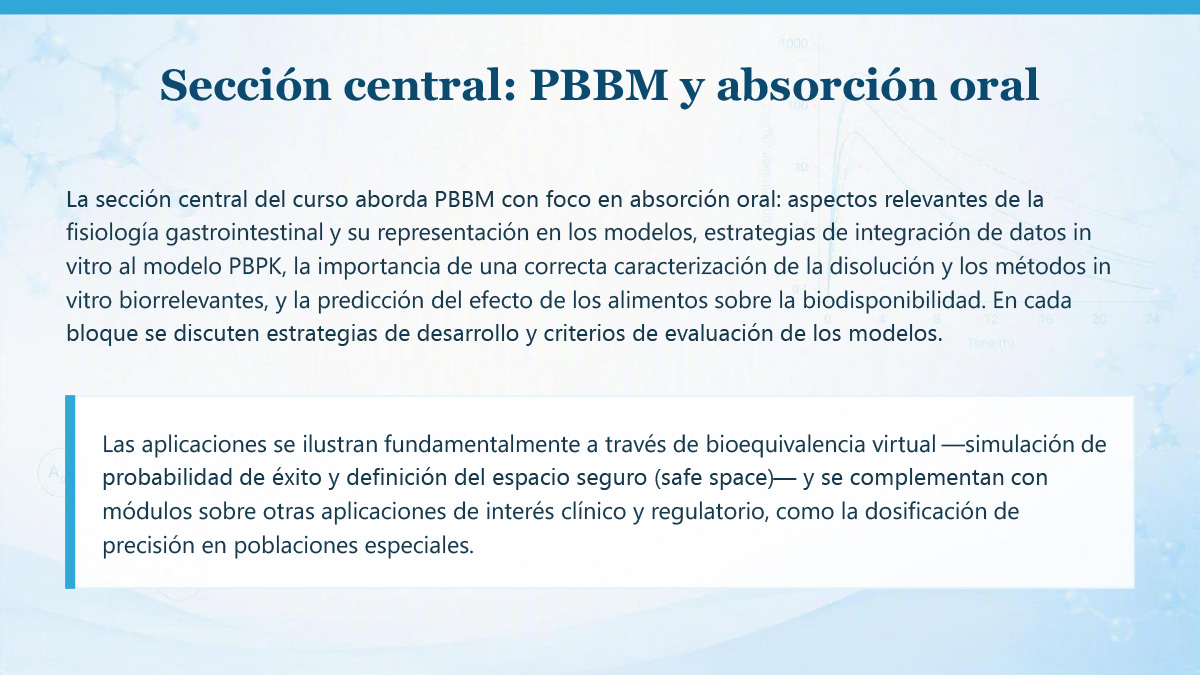 Sección central: PBBM y absorción oral

La sección central del curso aborda PBBM con foco en absorción oral: aspectos relevantes de la fisiología gastrointestinal y su representación en los modelos, estrategias de integración de datos in vitro al modelo PBPK, la importancia de una correcta caracterización de la disolución y los métodos in vitro biorrelevantes, y la predicción del efecto de los alimentos sobre la biodisponibilidad. En cada bloque se discuten estrategias de desarrollo y criterios de evaluación de los modelos.

Las aplicaciones se ilustran fundamentalmente a través de bioequivalencia virtual —simulación de probabilidad de éxito y definición del espacio seguro (safe space)— y se complementan con módulos sobre otras aplicaciones de interés clínico y regulatorio, como la dosificación de precisión en poblaciones especiales.